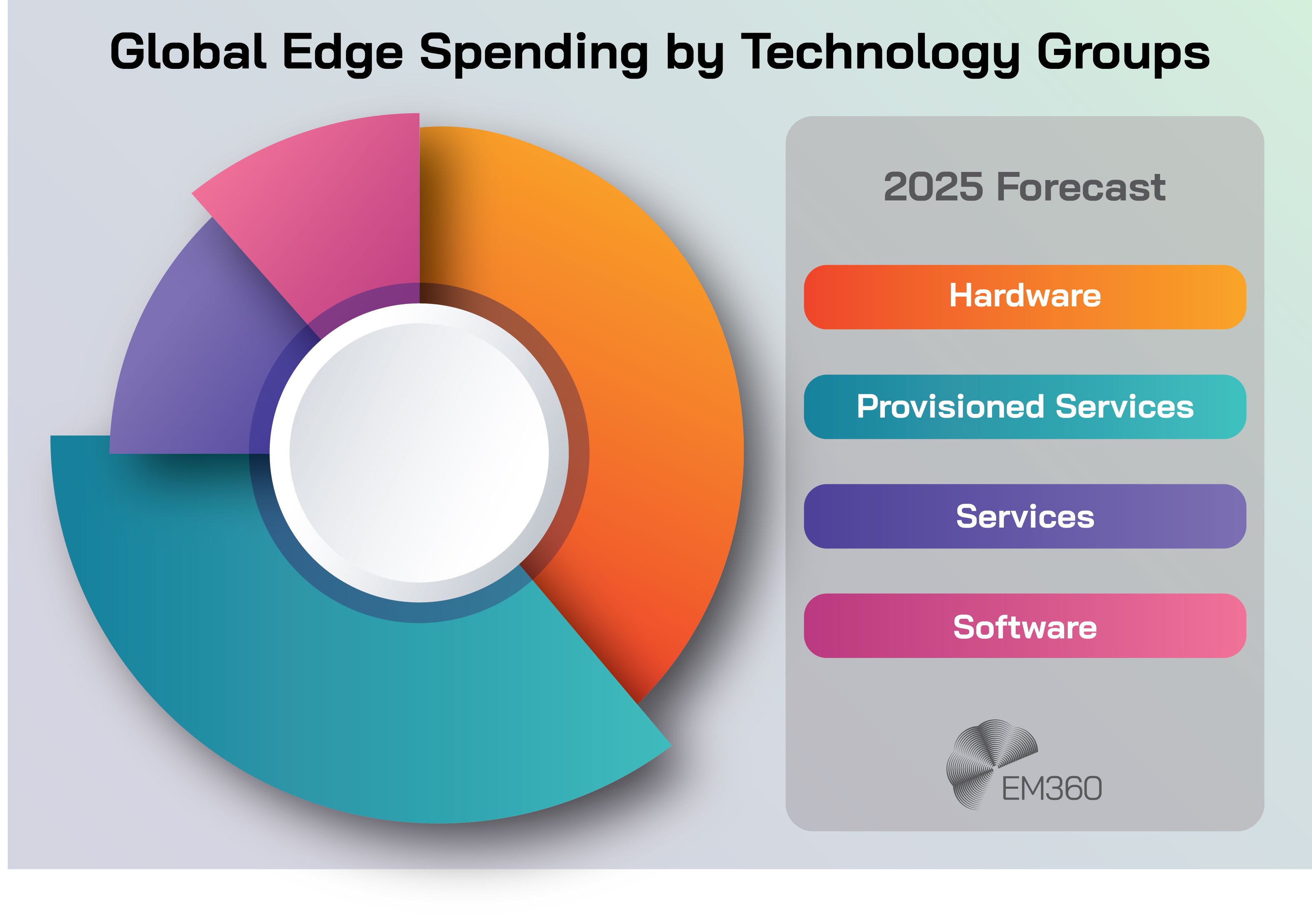 Global Edge Spending by Technology Groups

2025 Forecast

Hardware

Provisioned Services

Services

Software

EM360